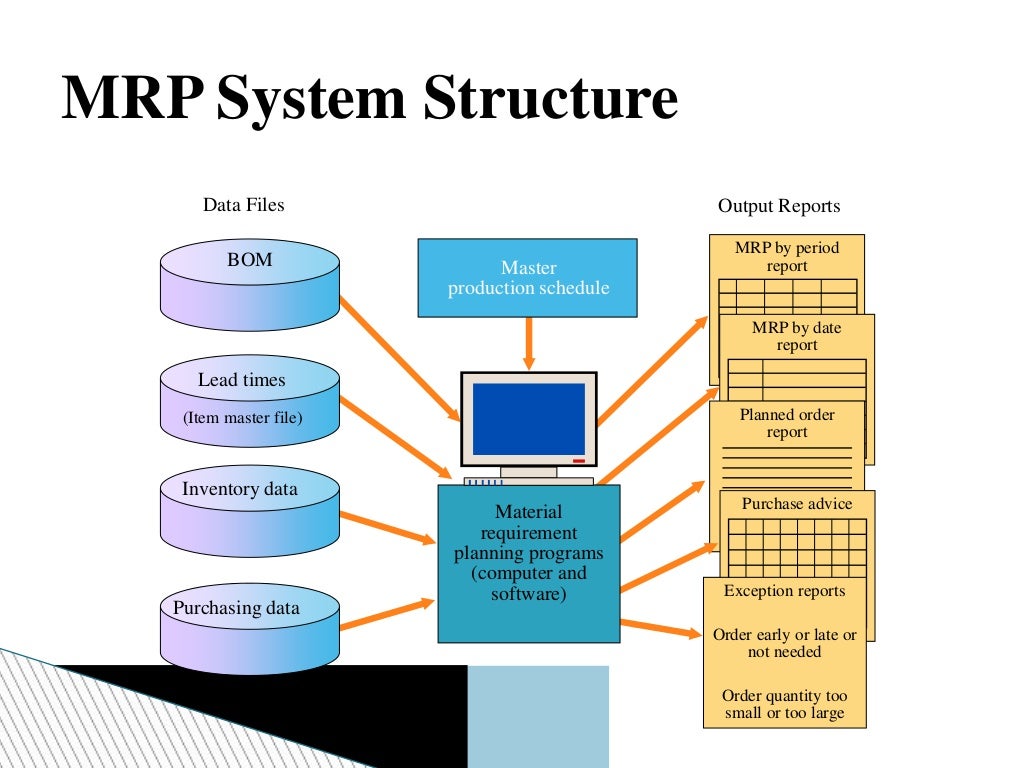 MRP System Structure

Data Files

BOM

Lead times

(Item master file)

Inventory data

Purchasing data

Master production schedule

Material requirement planning programs (computer and software)

Output Reports

MRP by period report

MRP by date report

Planned order report

Purchase advice

Exception reports

Order early or late or not needed

Order quantity too small or too large